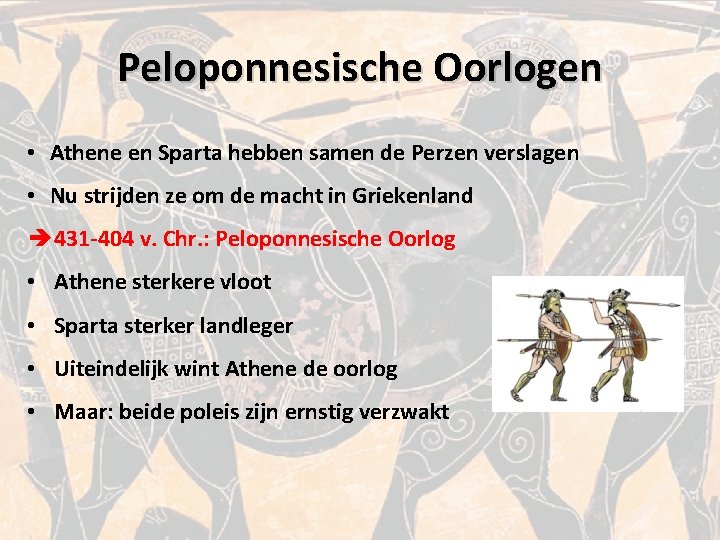 Peloponnesische Oorlogen

• Athene en Sparta hebben samen de Perzen verslagen
• Nu strijden ze om de macht in Griekenland
➔431-404 v. Chr.: Peloponnesische Oorlog
• Athene sterkere vloot
• Sparta sterker landleger
• Uiteindelijk wint Athene de oorlog
• Maar: beide poleis zijn ernstig verzwakt